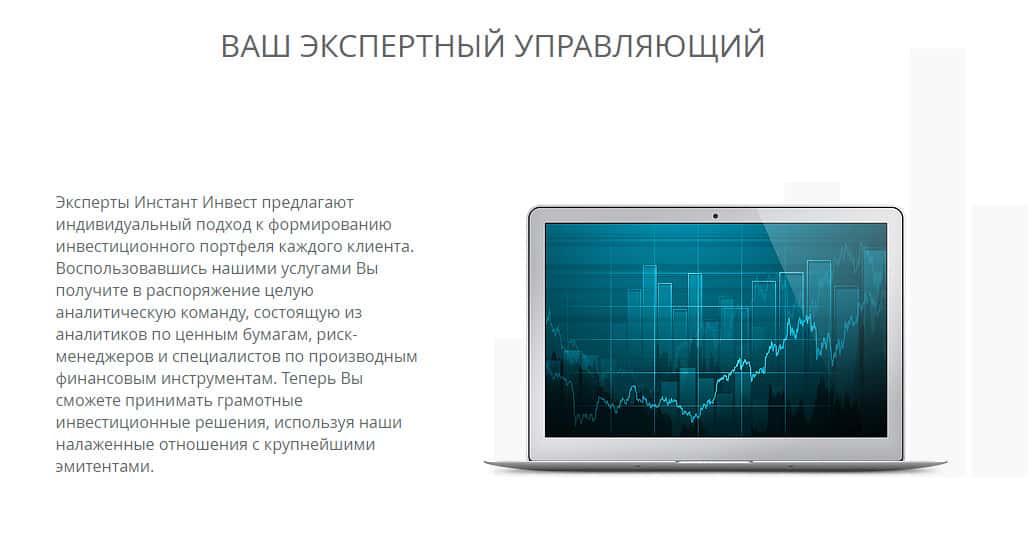 ВАШ ЭКСПЕРТНЫЙ УПРАВЛЯЮЩИЙ

Эксперты Инстант Инвест предлагают индивидуальный подход к формированию инвестиционного портфеля каждого клиента. Воспользовавшись нашими услугами Вы получите в распоряжение целую аналитическую команду, состоящую из аналитиков по ценным бумагам, риск-менеджеров и специалистов по производным финансовым инструментам. Теперь Вы сможете принимать грамотные инвестиционные решения, используя наши налаженные отношения с крупнейшими эмитентами.